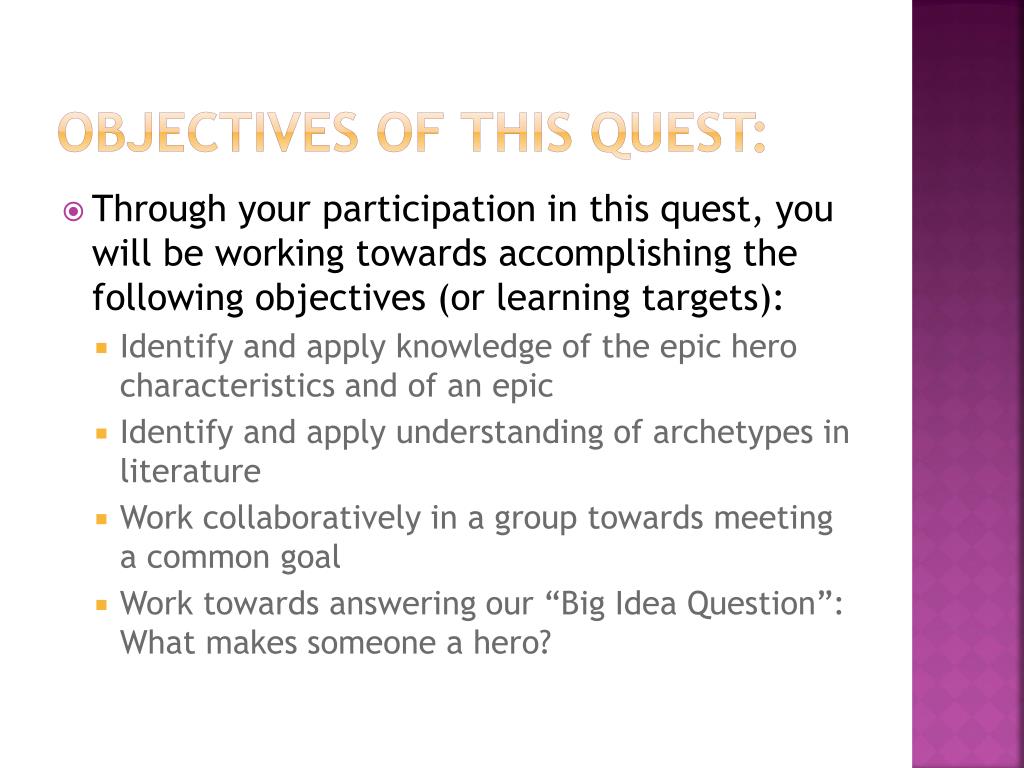 OBJECTIVES OF THIS QUEST:

Through your participation in this quest, you will be working towards accomplishing the following objectives (or learning targets):

Identify and apply knowledge of the epic hero characteristics and of an epic

Identify and apply understanding of archetypes in literature

Work collaboratively in a group towards meeting a common goal

Work towards answering our “Big Idea Question”: What makes someone a hero?